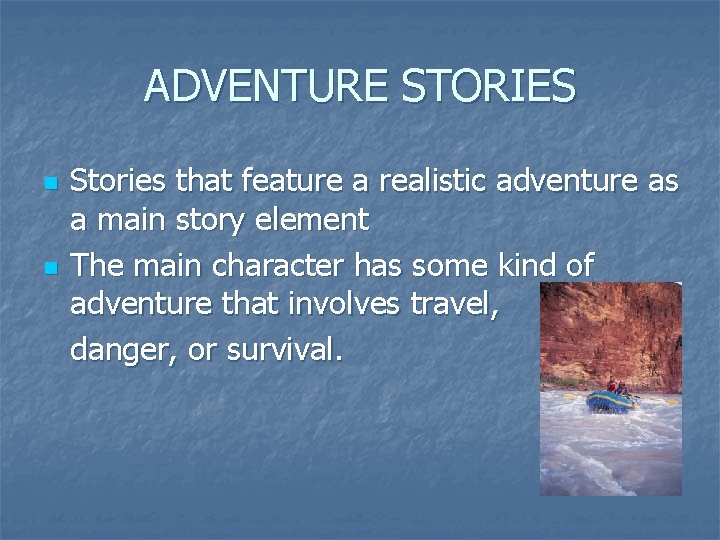 ADVENTURE STORIES

- Stories that feature a realistic adventure as a main story element
- The main character has some kind of adventure that involves travel,

danger, or survival.